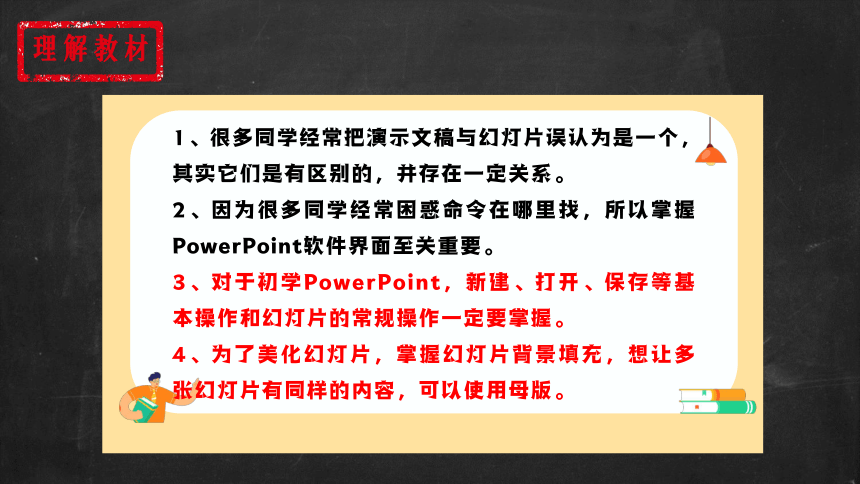 理解教材

1、很多同学经常把演示文稿与幻灯片误认为是一个，其实它们是有区别的，并存在一定关系。

2、因为很多同学经常困惑命令在哪里找，所以掌握PowerPoint软件界面至关重要。

3、对于初学PowerPoint，新建、打开、保存等基本操作和幻灯片的常规操作一定要掌握。

4、为了美化幻灯片，掌握幻灯片背景填充，想让多张幻灯片有同样的内容，可以使用母版。